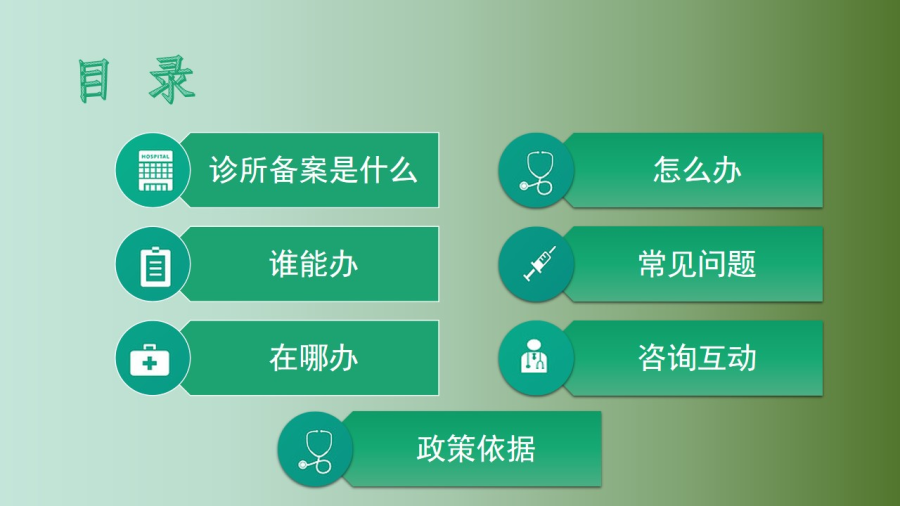 目 录

HOSPITAL

诊所备案是什么

谁能办

在哪办

怎么办

常见问题

咨询互动

政策依据